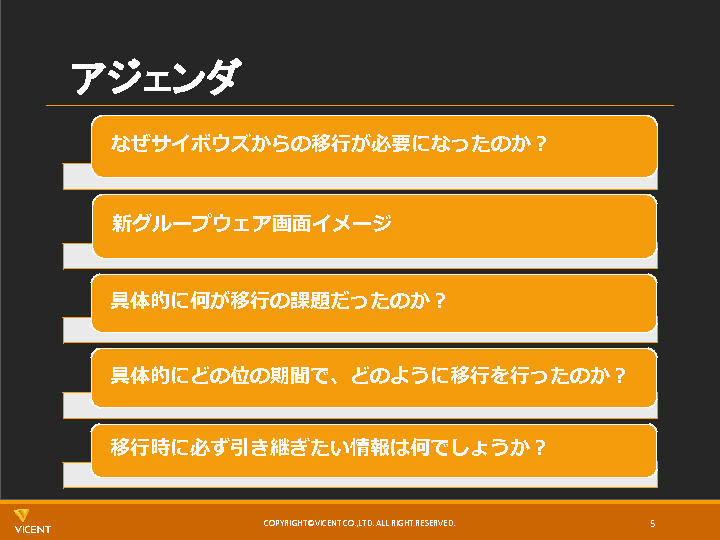 アジェンダ

なぜサイボウズからの移行が必要になったのか？

新グループウェア画面イメージ

具体的に何が移行の課題だったのか？

具体的にどの位の期間で、どのように移行を行ったのか？

移行時に必ず引き継ぎたい情報は何でしょうか？

VICENT

COPYRIGHT©VICENT CO.,LTD. ALL RIGHT RESERVED.

5